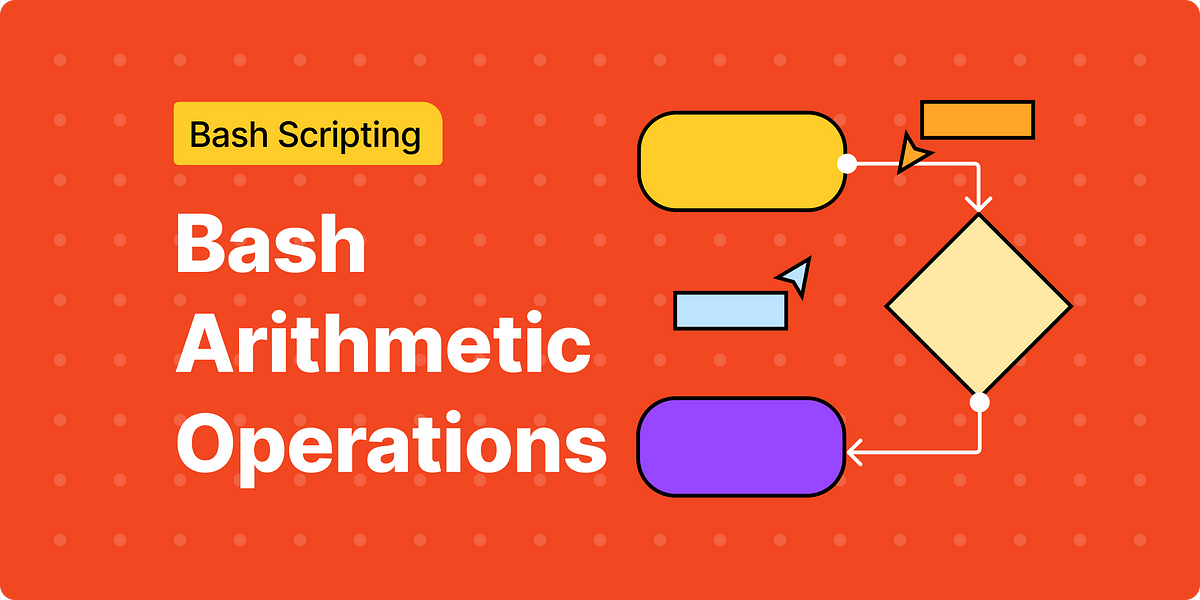 Bash Scripting

Bash Arithmetic Operations